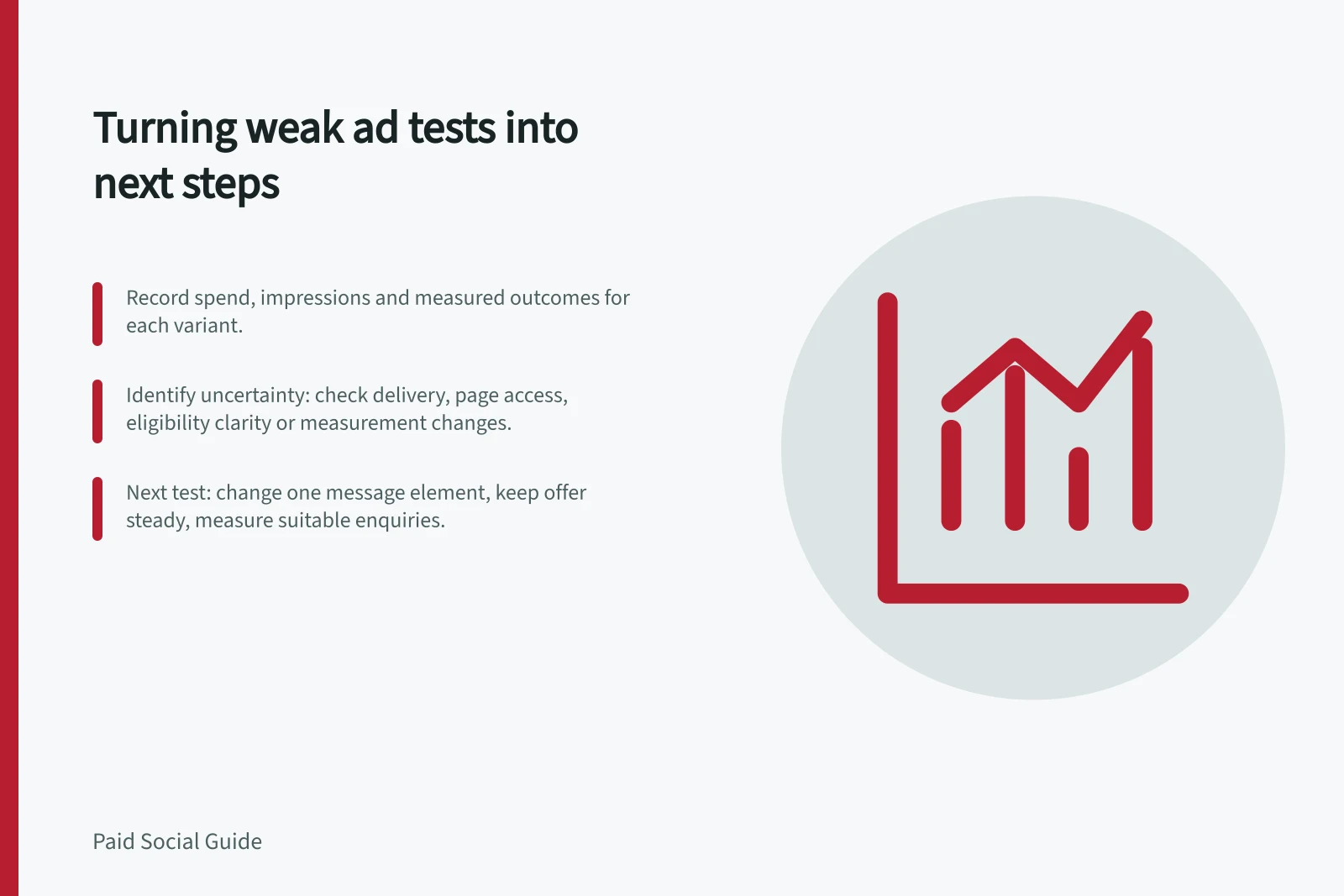 Turning weak ad tests into next steps

Record spend, impressions and measured outcomes for each variant.

Identify uncertainty: check delivery, page access, eligibility clarity or measurement changes.

Next test: change one message element, keep offer steady, measure suitable enquiries.

Paid Social Guide